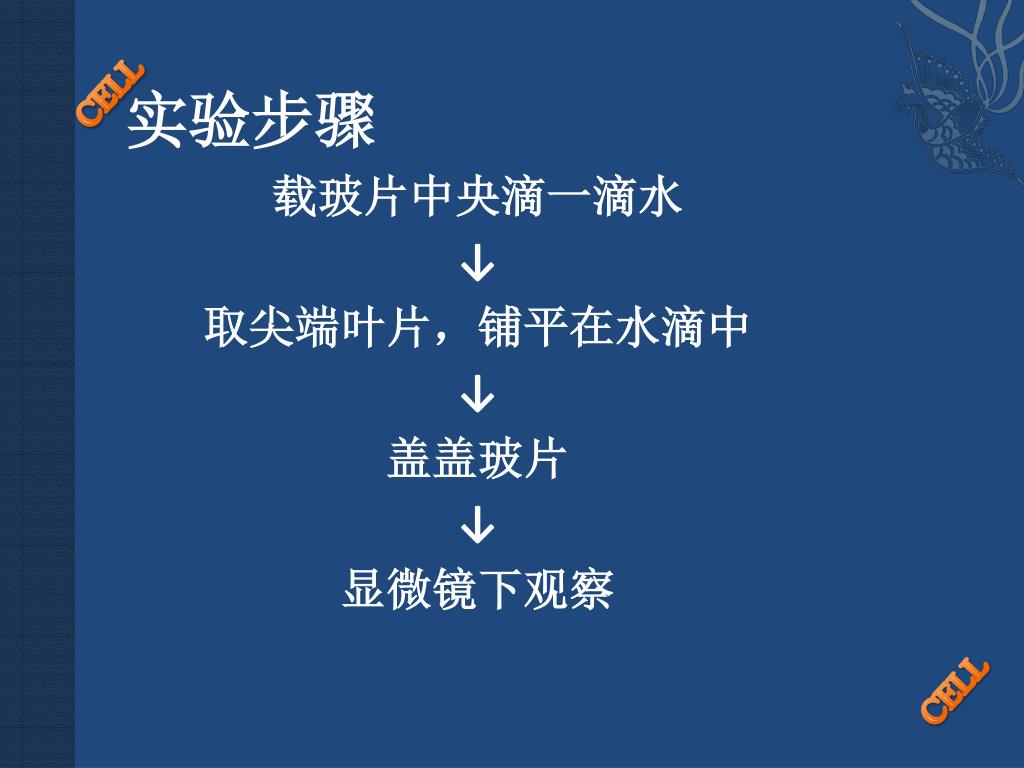 CELL

实验步骤

载玻片中央滴一滴水

↓

取尖端叶片，铺平在水滴中

↓

盖盖玻片

↓

显微镜下观察

CELL